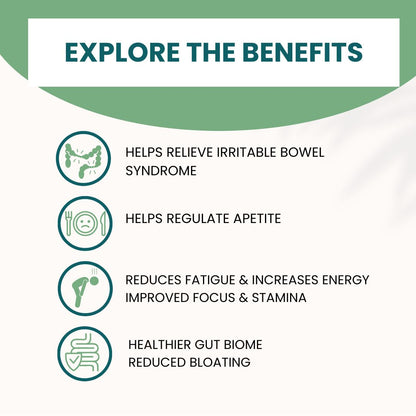 EXPLORE THE BENEFITS

HELPS RELIEVE IRRITABLE BOWEL SYNDROME

HELPS REGULATE APETITE

REDUCES FATIGUE & INCREASES ENERGY
IMPROVED FOCUS & STAMINA

HEALTHIER GUT BIOME
REDUCED BLOATING